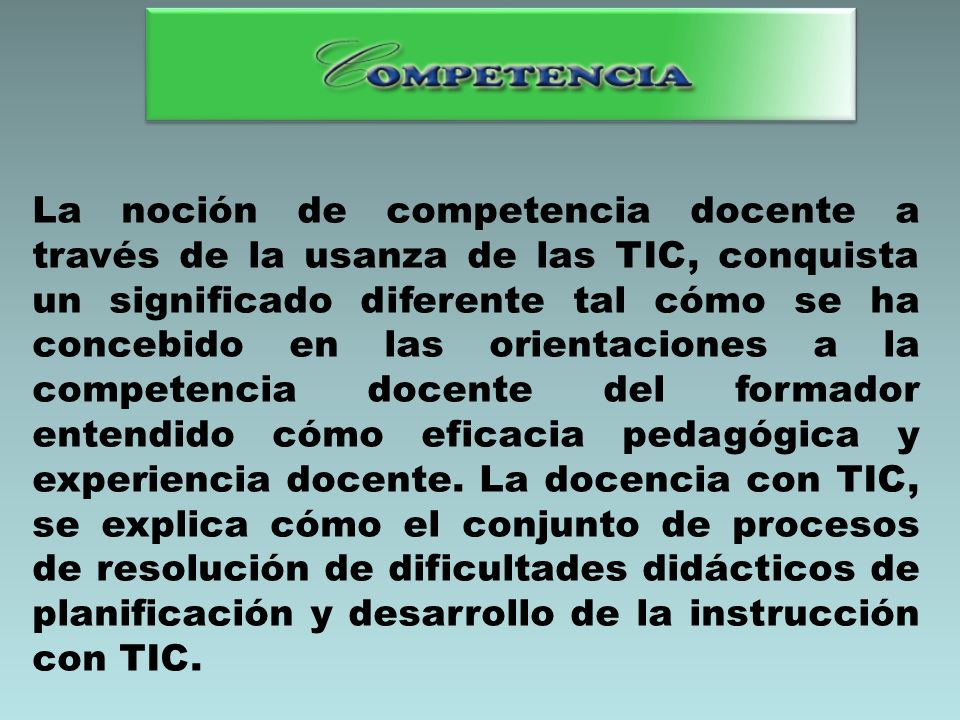 COMPETENCIA

La noción de competencia docente a través de la usanza de las TIC, conquista un significado diferente tal cómo se ha concebido en las orientaciones a la competencia docente del formador entendido cómo eficacia pedagógica y experiencia docente. La docencia con TIC, se explica cómo el conjunto de procesos de resolución de dificultades didácticos de planificación y desarrollo de la instrucción con TIC.